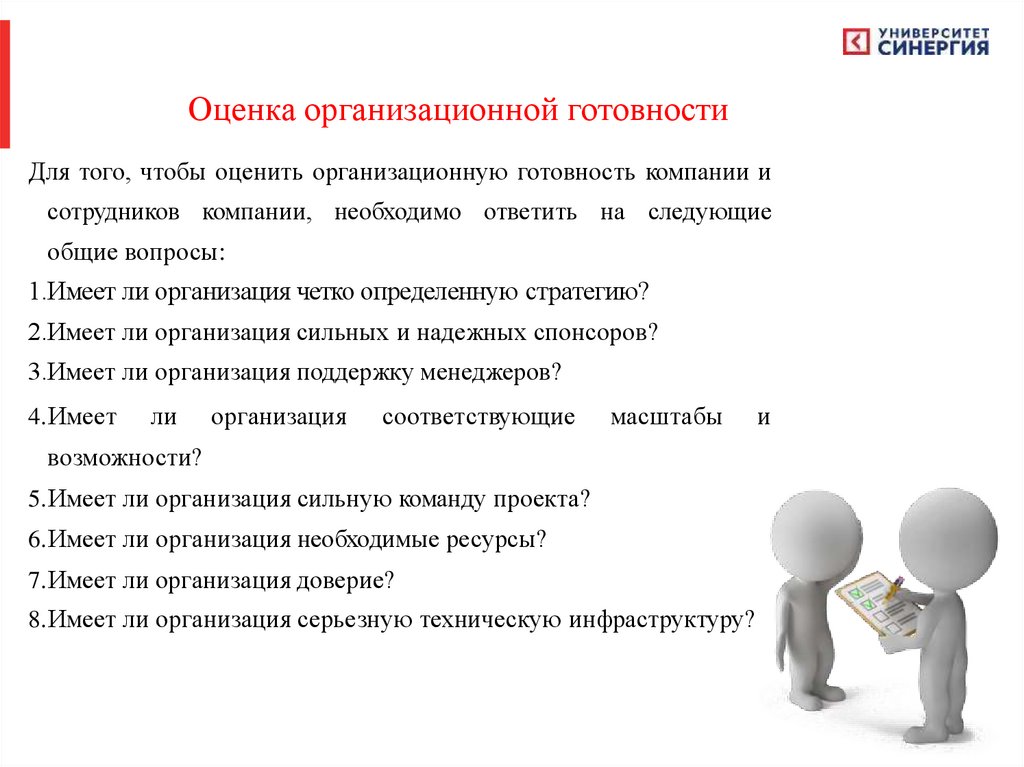 УНИВЕРСИТЕТ СИНЕРГИЯ

Оценка организационной готовности

Для того, чтобы оценить организационную готовность компании и сотрудников компании, необходимо ответить на следующие общие вопросы:

1.Имеет ли организация четко определенную стратегию?

2.Имеет ли организация сильных и надежных спонсоров?

3.Имеет ли организация поддержку менеджеров?

4.Имеет ли организация соответствующие масштабы и возможности?

5.Имеет ли организация сильную команду проекта?

6.Имеет ли организация необходимые ресурсы?

7.Имеет ли организация доверие?

8.Имеет ли организация серьезную техническую инфраструктуру?